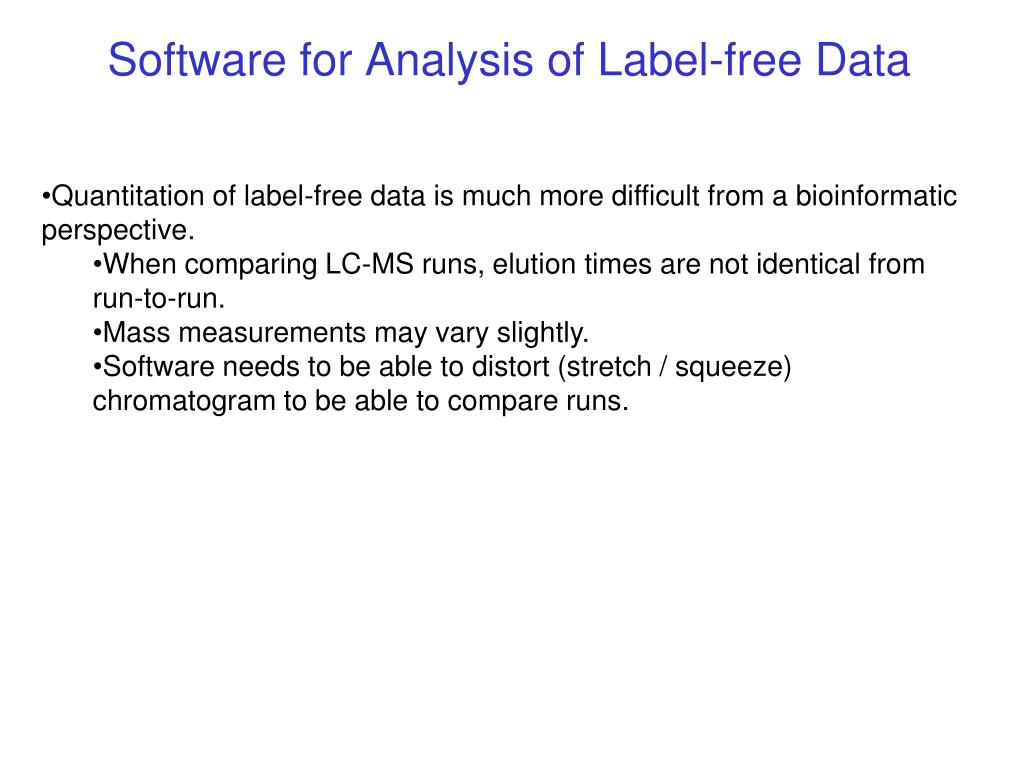 Software for Analysis of Label-free Data

•Quantitation of label-free data is much more difficult from a bioinformatic perspective.
•When comparing LC-MS runs, elution times are not identical from run-to-run.
•Mass measurements may vary slightly.
•Software needs to be able to distort (stretch / squeeze) chromatogram to be able to compare runs.